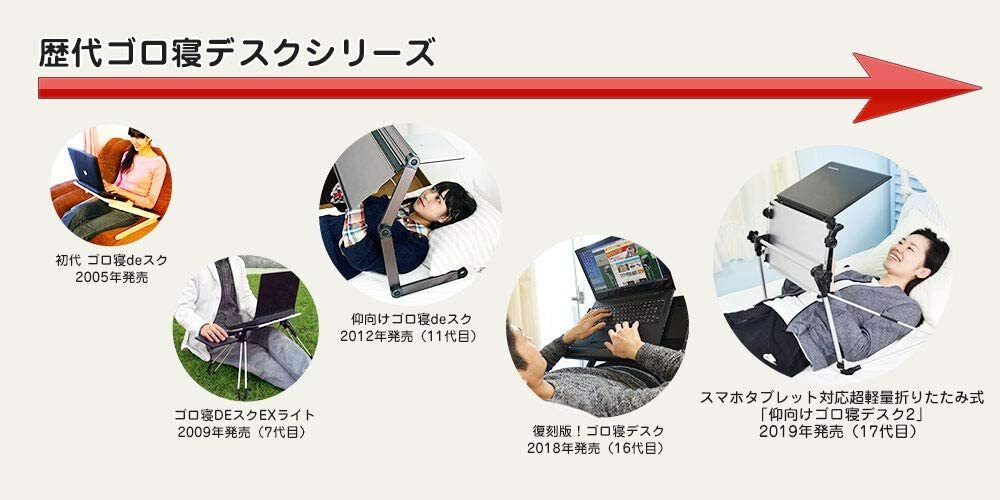 歴代ゴロ寝デスクシリーズ

初代 ゴロ寝deスク
2005年発売

ゴロ寝DEスクEXライト
2009年発売（7代目）

仰向けゴロ寝deスク
2012年発売（11代目）

復刻版！ゴロ寝デスク
2018年発売（16代目）

スマホタブレット対応超軽量折りたたみ式
「仰向けゴロ寝デスク2」
2019年発売（17代目）